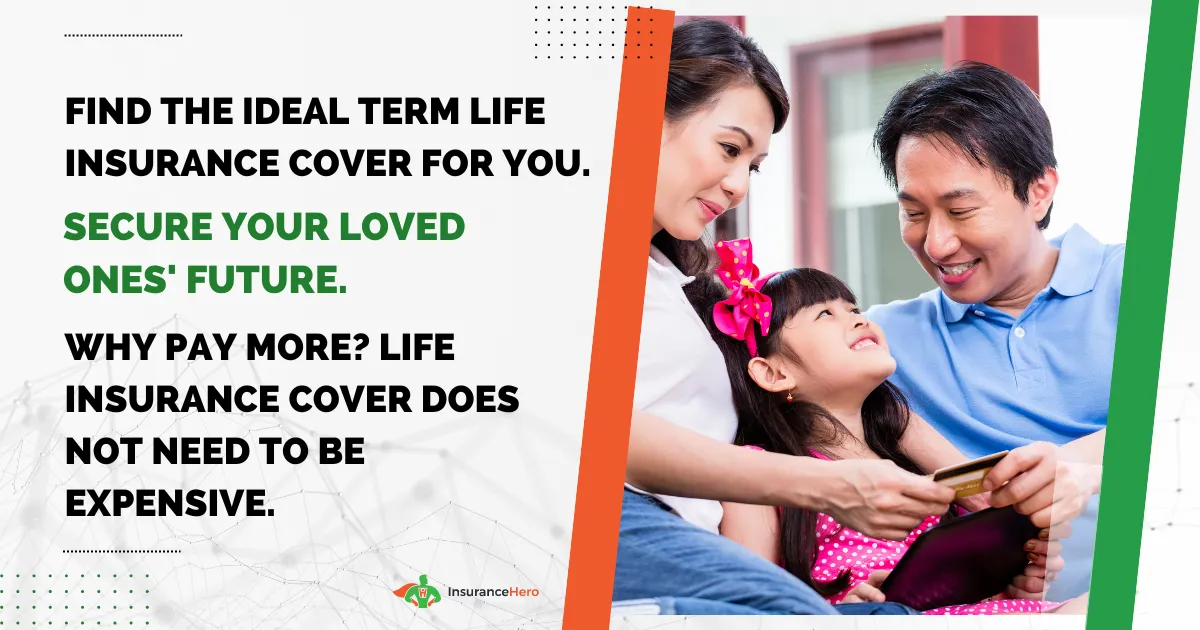 FIND THE IDEAL TERM LIFE INSURANCE COVER FOR YOU.

SECURE YOUR LOVED ONES' FUTURE.

WHY PAY MORE? LIFE INSURANCE COVER DOES NOT NEED TO BE EXPENSIVE.

InsuranceHero